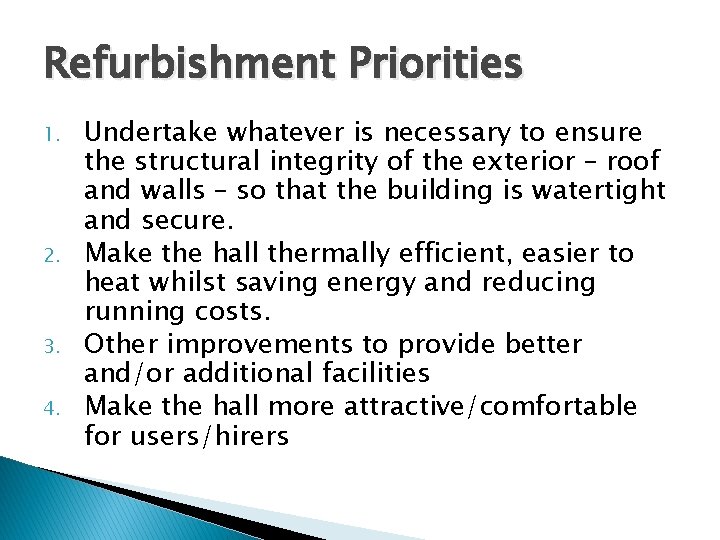 Refurbishment Priorities

1. Undertake whatever is necessary to ensure the structural integrity of the exterior – roof and walls – so that the building is watertight and secure.
2. Make the hall thermally efficient, easier to heat whilst saving energy and reducing running costs.
3. Other improvements to provide better and/or additional facilities
4. Make the hall more attractive/comfortable for users/hirers